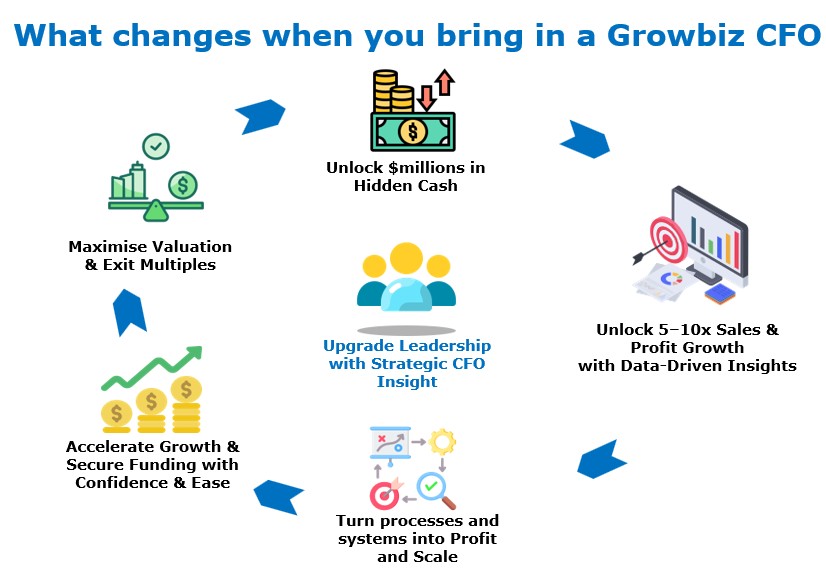 What changes when you bring in a Growbiz CFO

Unlock $millions in Hidden Cash

Unlock 5–10x Sales & Profit Growth with Data-Driven Insights

Turn processes and systems into Profit and Scale

Accelerate Growth & Secure Funding with Confidence & Ease

Maximise Valuation & Exit Multiples

Upgrade Leadership with Strategic CFO Insight